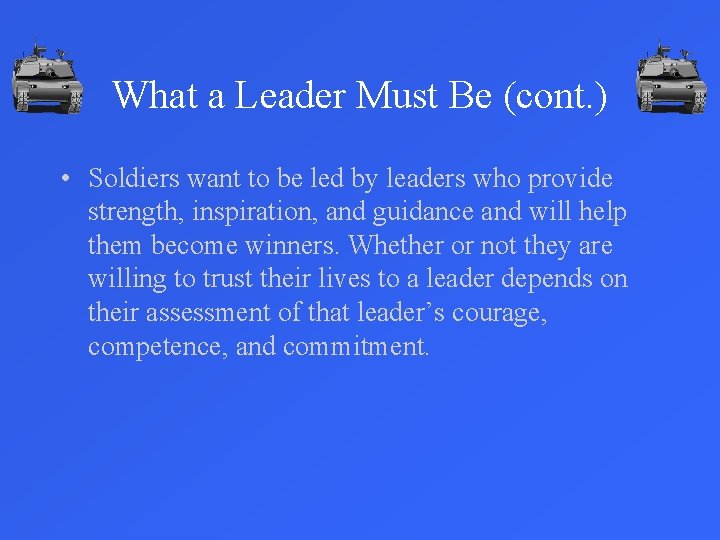 What a Leader Must Be (cont.)

• Soldiers want to be led by leaders who provide strength, inspiration, and guidance and will help them become winners. Whether or not they are willing to trust their lives to a leader depends on their assessment of that leader’s courage, competence, and commitment.